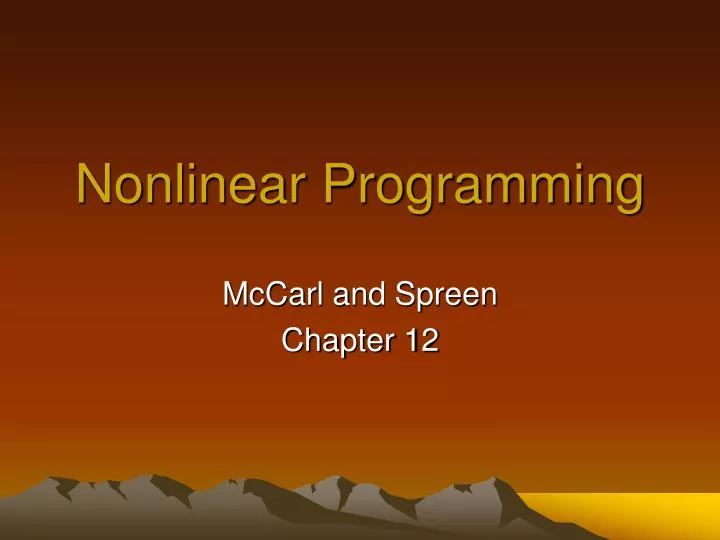 Nonlinear Programming

McCarl and Spreen
Chapter 12